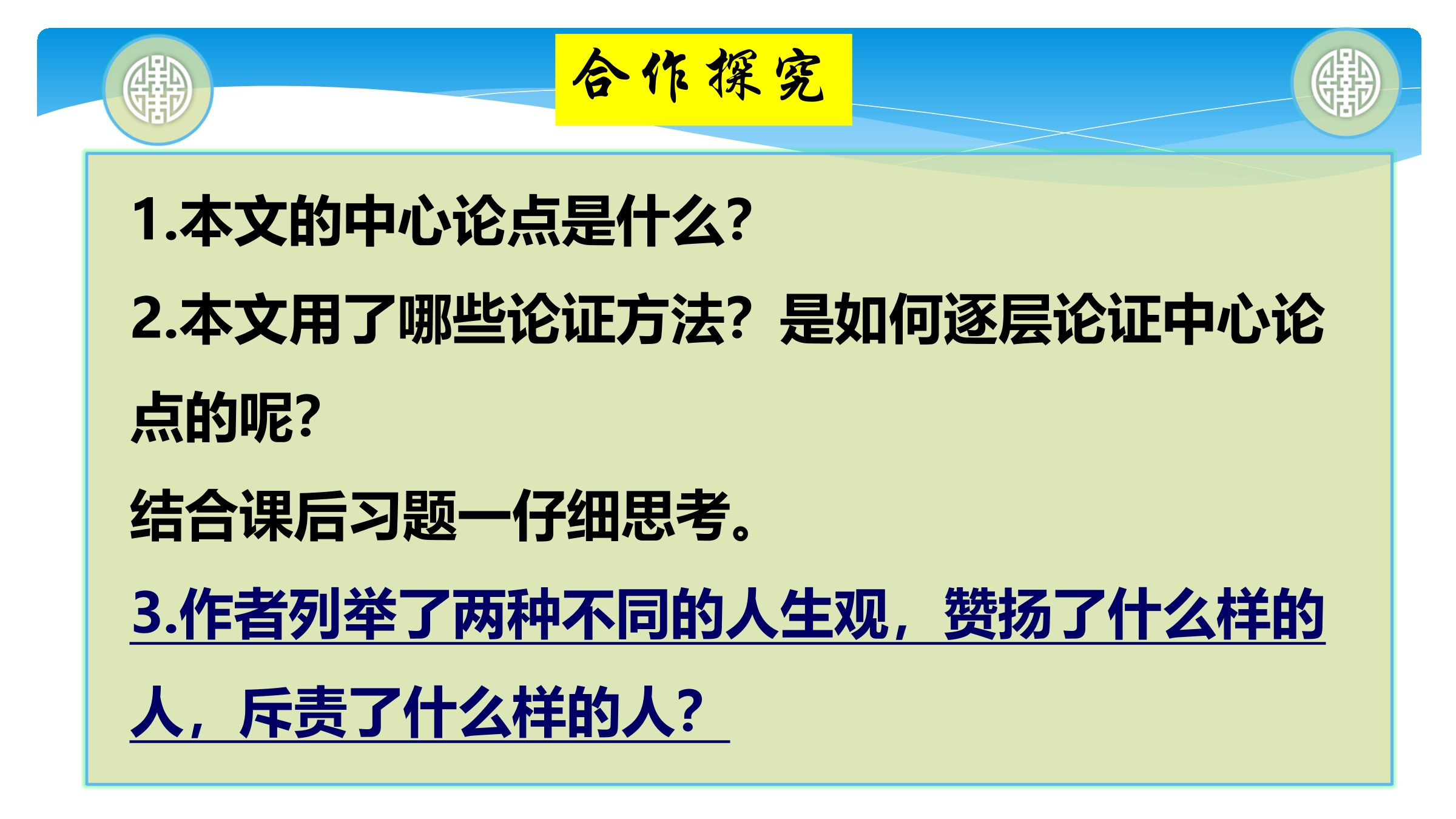 合作探究

1.本文的中心论点是什么?

2.本文用了哪些论证方法？是如何逐层论证中心论点的呢?

结合课后习题一仔细思考。

3.作者列举了两种不同的人生观，赞扬了什么样的人，斥责了什么样的人?